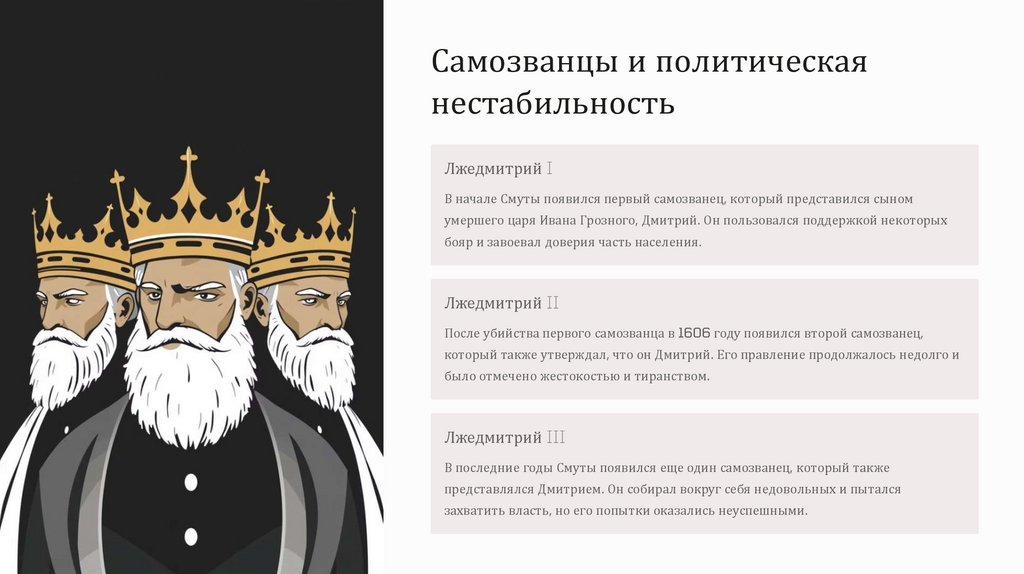 Самозванцы и политическая нестабильность

Лжедмитрий I

В начале Смуты появился первый самозванец, который представился сыном умершего царя Ивана Грозного, Дмитрий. Он пользовался поддержкой некоторых бояр и завоевал доверия часть населения.

Лжедмитрий II

После убийства первого самозванца в 1606 году появился второй самозванец, который также утверждал, что он Дмитрий. Его правление продолжалось недолго и было отмечено жестокостью и тиранством.

Лжедмитрий III

В последние годы Смуты появился еще один самозванец, который также представлялся Дмитрием. Он собирал вокруг себя недовольных и пытался захватить власть, но его попытки оказались неуспешными.